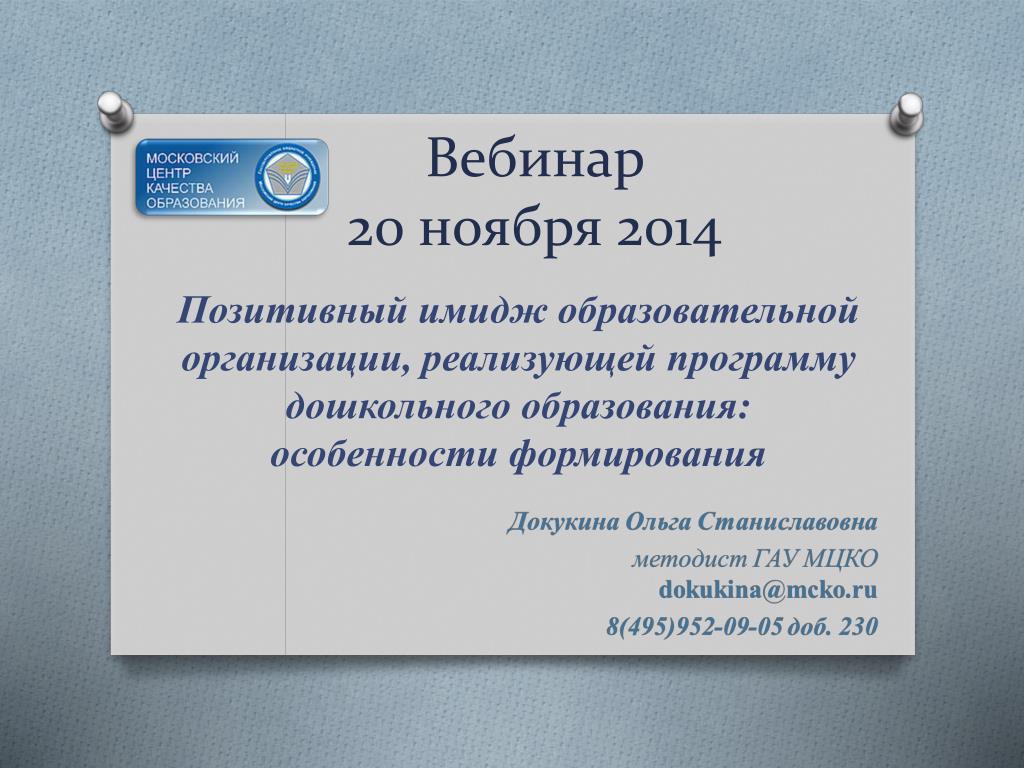 МОСКОВСКИЙ ЦЕНТР КАЧЕСТВА ОБРАЗОВАНИЯ

Вебинар
20 ноября 2014

Позитивный имидж образовательной организации, реализующей программу дошкольного образования: особенности формирования

Докукина Ольга Станиславовна
методист ГАУ МЦКО
dokukina@mcko.ru
8(495)952-09-05 доб. 230